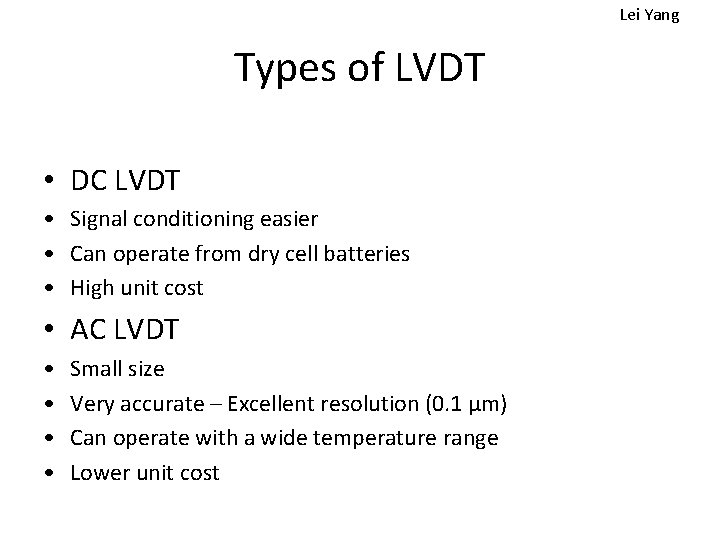 Lei Yang

Types of LVDT

• DC LVDT
• Signal conditioning easier
• Can operate from dry cell batteries
• High unit cost
• AC LVDT
• Small size
• Very accurate – Excellent resolution (0.1 µm)
• Can operate with a wide temperature range
• Lower unit cost